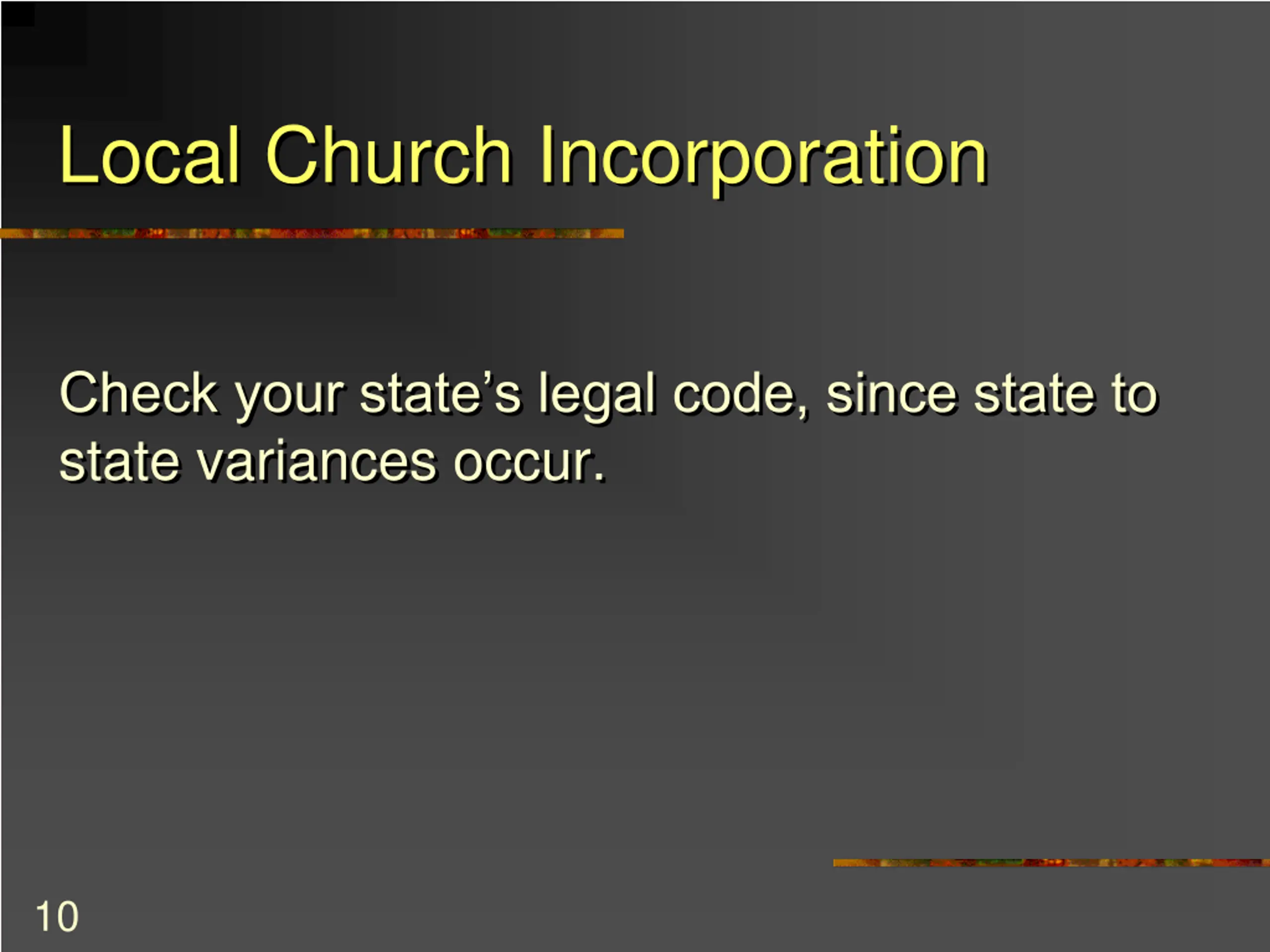 Local Church Incorporation

Check your state’s legal code, since state to state variances occur.

10